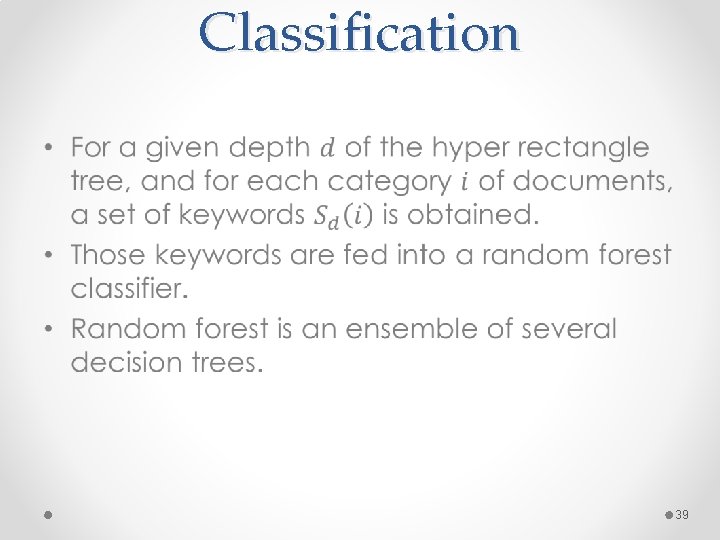 Classification

• For a given depth $d$ of the hyper rectangle tree, and for each category $i$ of documents, a set of keywords $S_d(i)$ is obtained.

• Those keywords are fed into a random forest classifier.

• Random forest is an ensemble of several decision trees.

39